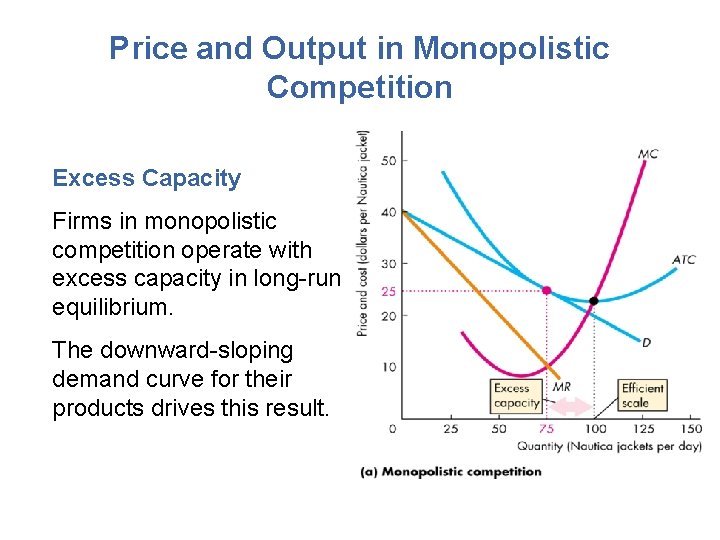 Price and Output in Monopolistic Competition

Excess Capacity

Firms in monopolistic competition operate with excess capacity in long-run equilibrium.

The downward-sloping demand curve for their products drives this result.

Price and cost (dollars per Nautica jacket)

50
40
30
25
20
10

MC
ATC
D
MR

Excess capacity

Efficient scale

0 25 50 75 100 125 150

Quantity (Nautica jackets per day)

(a) Monopolistic competition